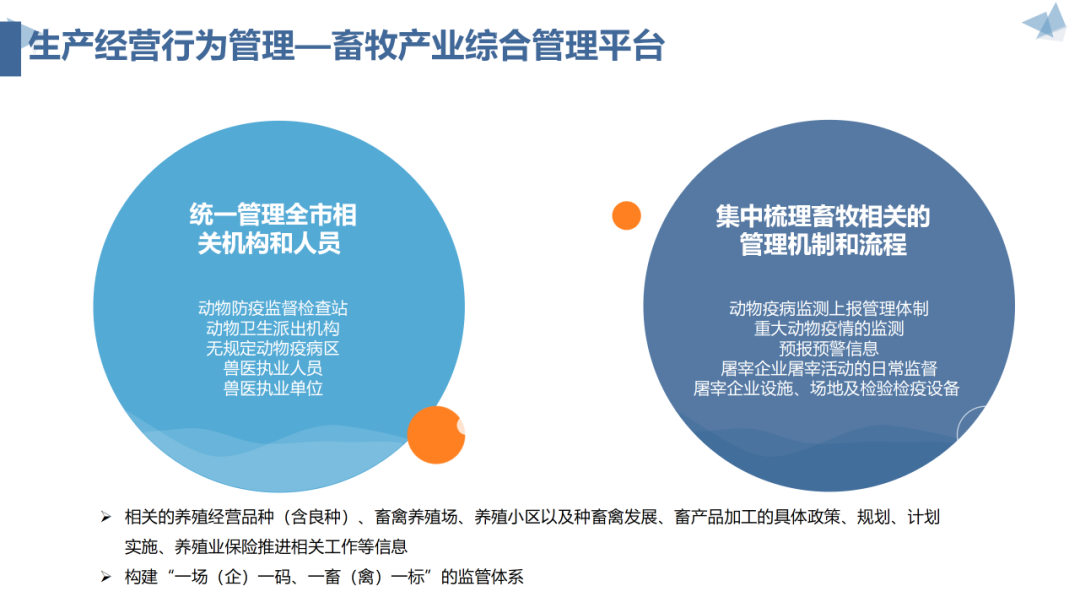 生产经营行为管理—畜牧产业综合管理平台

统一管理全市相关机构和人员

动物防疫监督检查站
动物卫生派出机构
无规定动物疫病区
兽医执业人员
兽医执业单位

集中梳理畜牧相关的管理机制和流程

动物疫病监测上报管理体制
重大动物疫情的监测
预报预警信息
屠宰企业屠宰活动的日常监督
屠宰企业设施、场地及检验检疫设备

➢ 相关的养殖经营品种（含良种）、畜禽养殖场、养殖小区以及种畜禽发展、畜产品加工的具体政策、规划、计划实施、养殖业保险推进相关工作等信息

➢ 构建“一场（企）一码、一畜（禽）一标”的监管体系